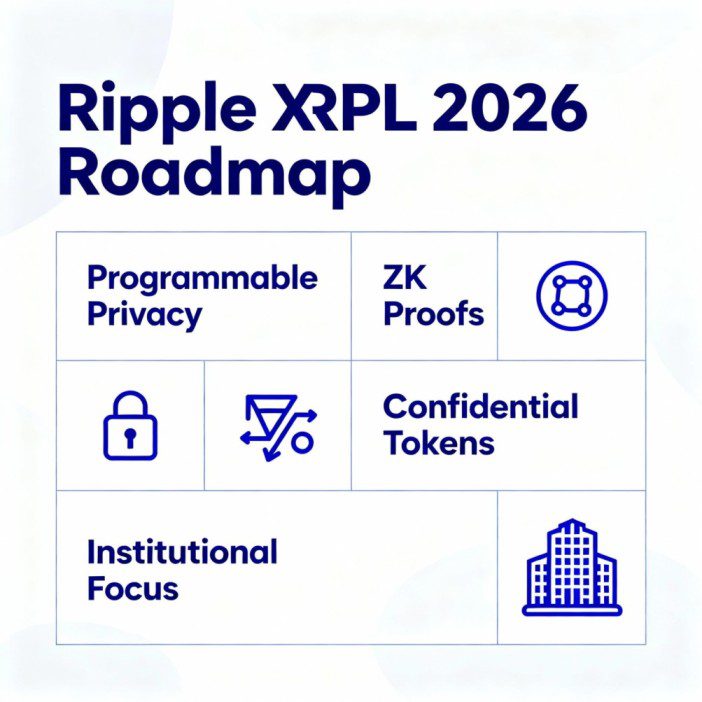 Ripple XRPL 2026 Roadmap

Programmable Privacy

ZK Proofs

Confidential Tokens

Institutional Focus